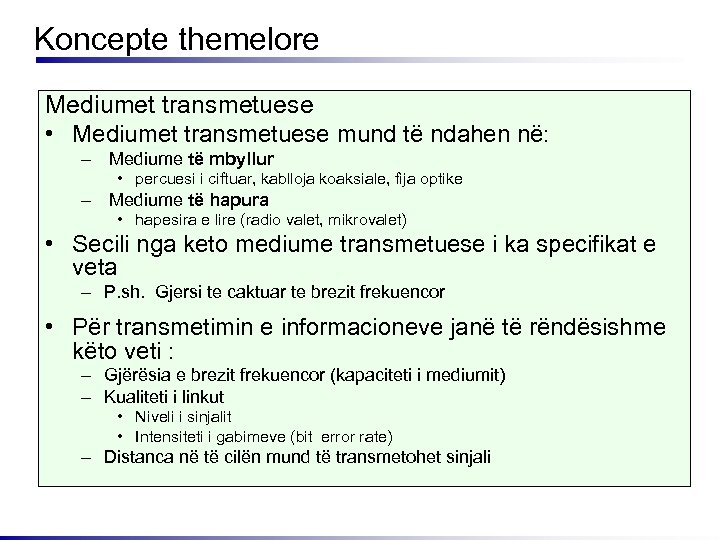 Koncepte themelore

Mediumet transmetuese

• Mediumet transmetuese mund të ndahen në:
  – Mediume të mbyllur
    • percuesi i ciftuar, kablloja koaksiale, fija optike
  – Mediume të hapura
    • hapesira e lire (radio valet, mikrovalet)
• Secili nga keto mediume transmetuese i ka specifikat e veta
  – P.sh. Gjersi te caktuar te brezit frekuencor
• Për transmetimin e informacioneve janë të rëndësishme këto veti :
  – Gjërësia e brezit frekuencor (kapaciteti i mediumit)
  – Kualiteti i linkut
    • Niveli i sinjalit
    • Intensiteti i gabimeve (bit error rate)
  – Distanca në të cilën mund të transmetohet sinjali